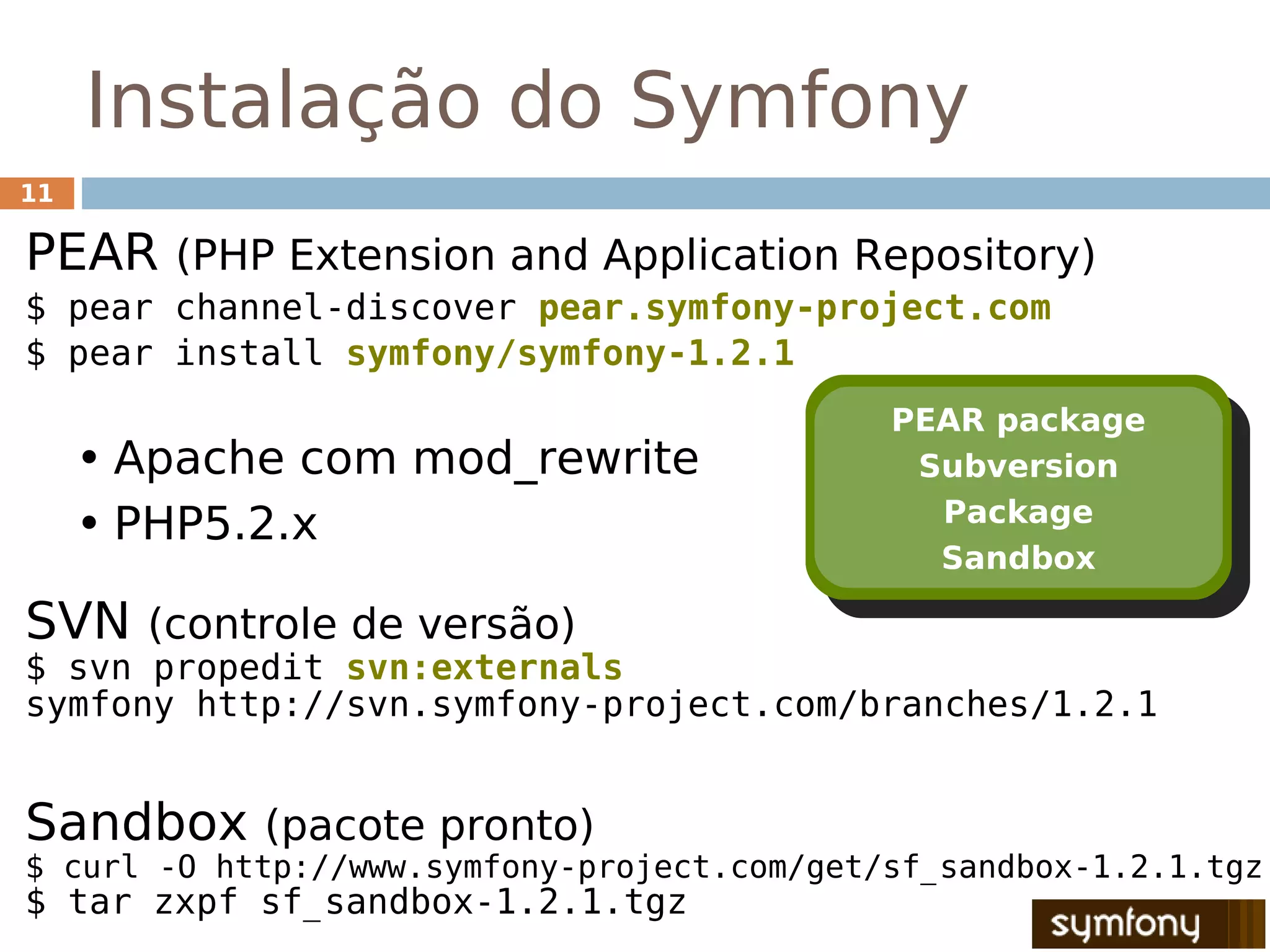 Instalação do Symfony

11

PEAR (PHP Extension and Application Repository)

$ pear channel-discover pear.symfony-project.com
$ pear install symfony/symfony-1.2.1

• Apache com mod_rewrite
• PHP5.2.x

PEAR package
Subversion
Package
Sandbox

SVN (controle de versão)

$ svn propedit svn:externals
symfony http://svn.symfony-project.com/branches/1.2.1

Sandbox (pacote pronto)

$ curl -O http://www.symfony-project.com/get/sf_sandbox-1.2.1.tgz
$ tar zxpf sf_sandbox-1.2.1.tgz

symfony